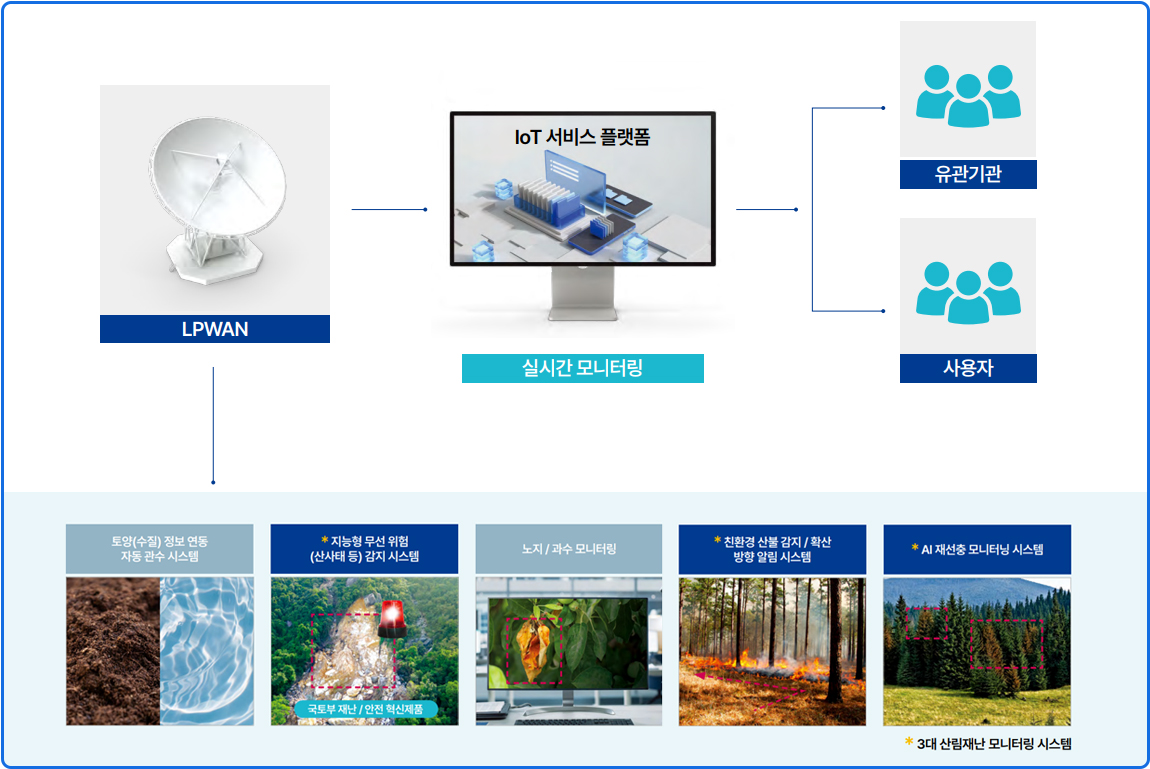 LPWAN

IoT 서비스 플랫폼

실시간 모니터링

유관기관

사용자

토양(수질) 정보 연동 자동 관수 시스템

* 지능형 무선 위험 (산사태 등) 감지 시스템

국토부 재난 / 안전 혁신제품

노지 / 과수 모니터링

* 친환경 산불 감지 / 확산 방향 알림 시스템

* AI 재선충 모니터닝 시스템

* 3대 산림재난 모니터링 시스템